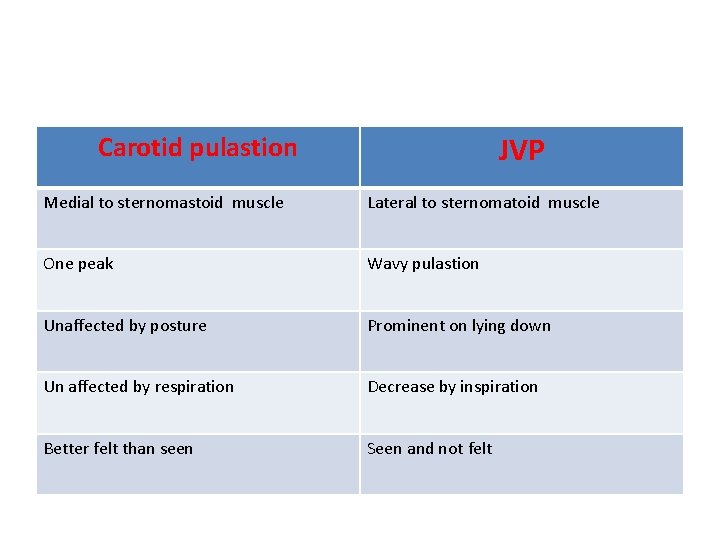 | Carotid pulastion | JVP |
|---|---|
| Medial to sternomastoid muscle | Lateral to sternomatoid muscle |
| One peak | Wavy pulastion |
| Unaffected by posture | Prominent on lying down |
| Un affected by respiration | Decrease by inspiration |
| Better felt than seen | Seen and not felt |